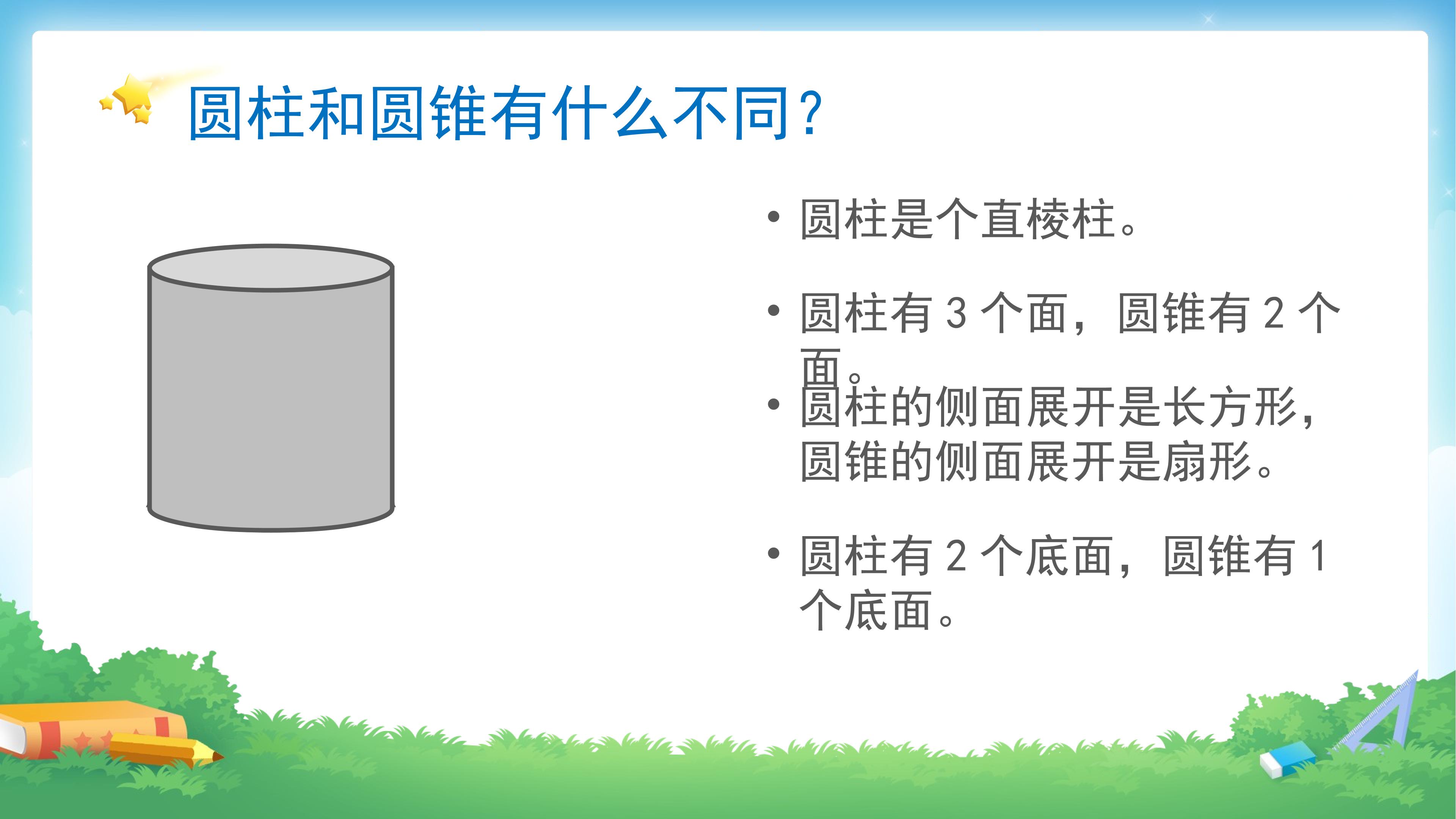 圆柱和圆锥有什么不同?

• 圆柱是个直棱柱。

• 圆柱有3个面，圆锥有2个面。

• 圆柱的侧面展开是长方形，圆锥的侧面展开是扇形。

• 圆柱有2个底面，圆锥有1个底面。